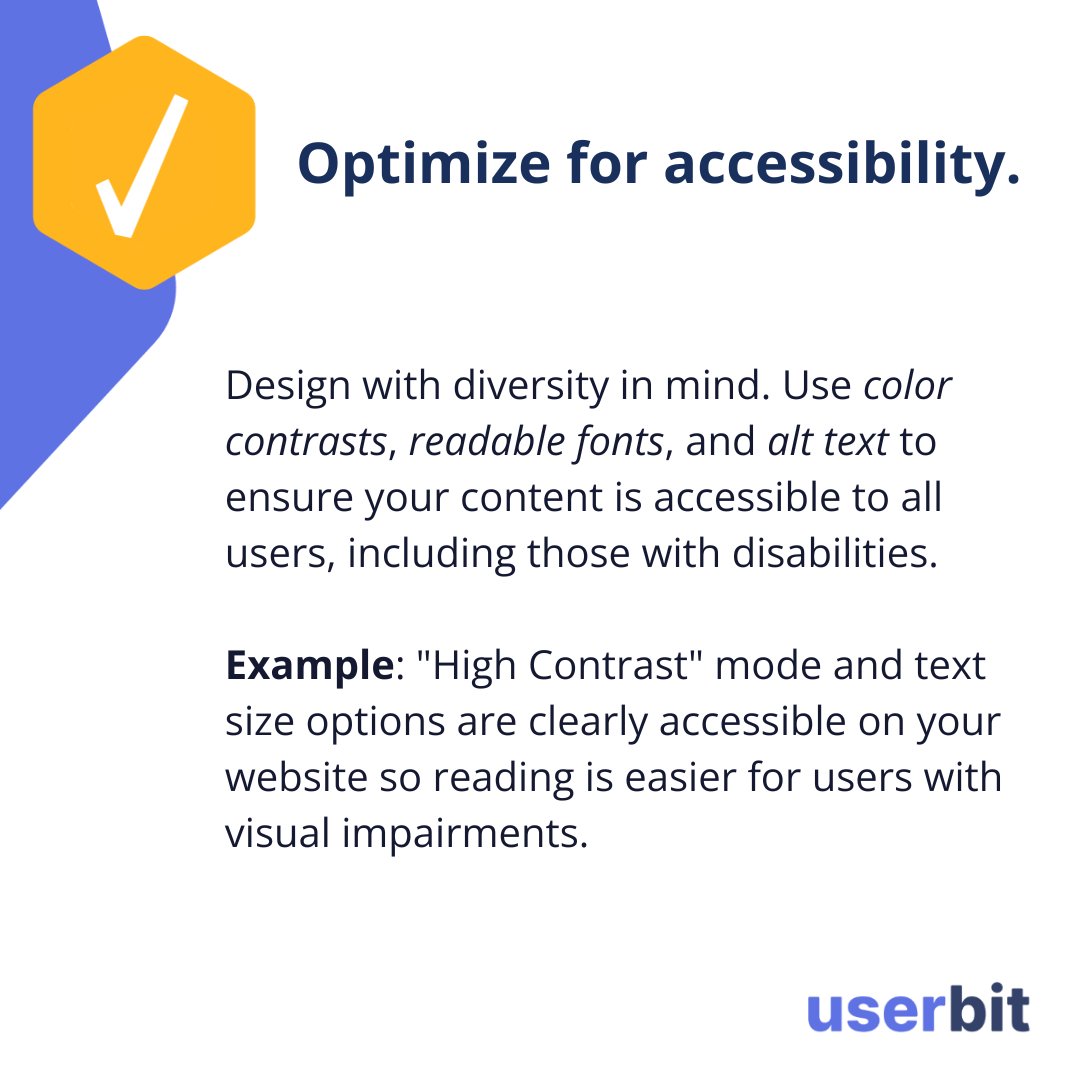 Optimize for accessibility.

Design with diversity in mind. Use color contrasts, readable fonts, and alt text to ensure your content is accessible to all users, including those with disabilities.

Example: "High Contrast" mode and text size options are clearly accessible on your website so reading is easier for users with visual impairments.

userbit